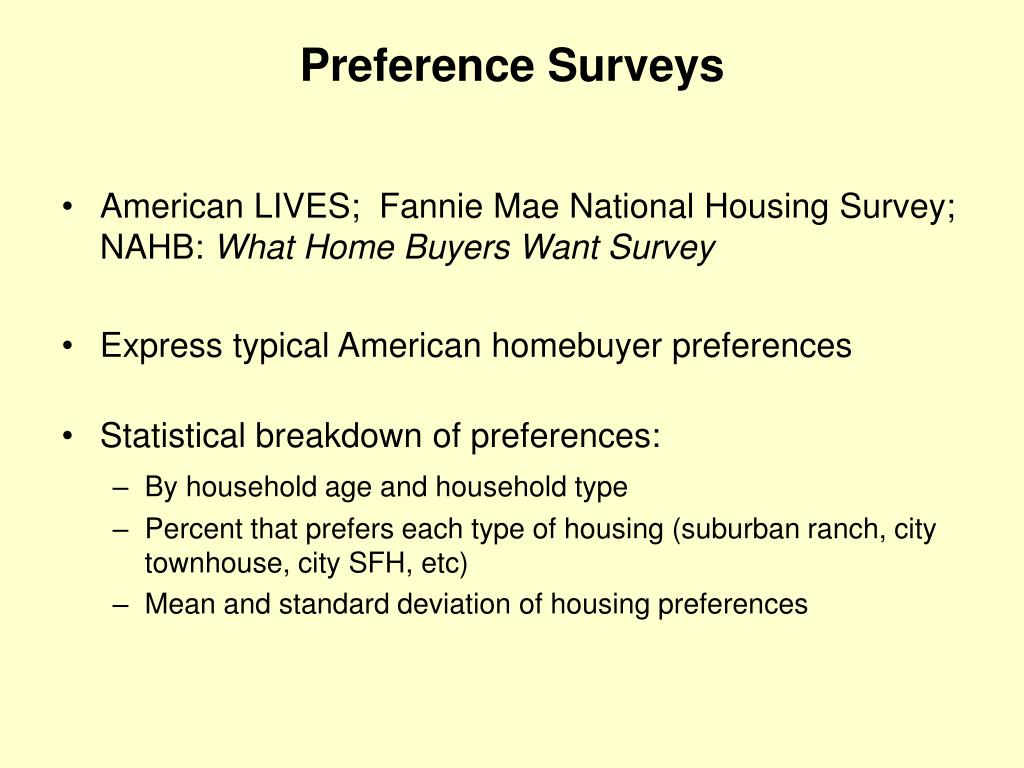 Preference Surveys

• American LIVES; Fannie Mae National Housing Survey; NAHB: What Home Buyers Want Survey

• Express typical American homebuyer preferences

• Statistical breakdown of preferences:
– By household age and household type
– Percent that prefers each type of housing (suburban ranch, city townhouse, city SFH, etc)
– Mean and standard deviation of housing preferences